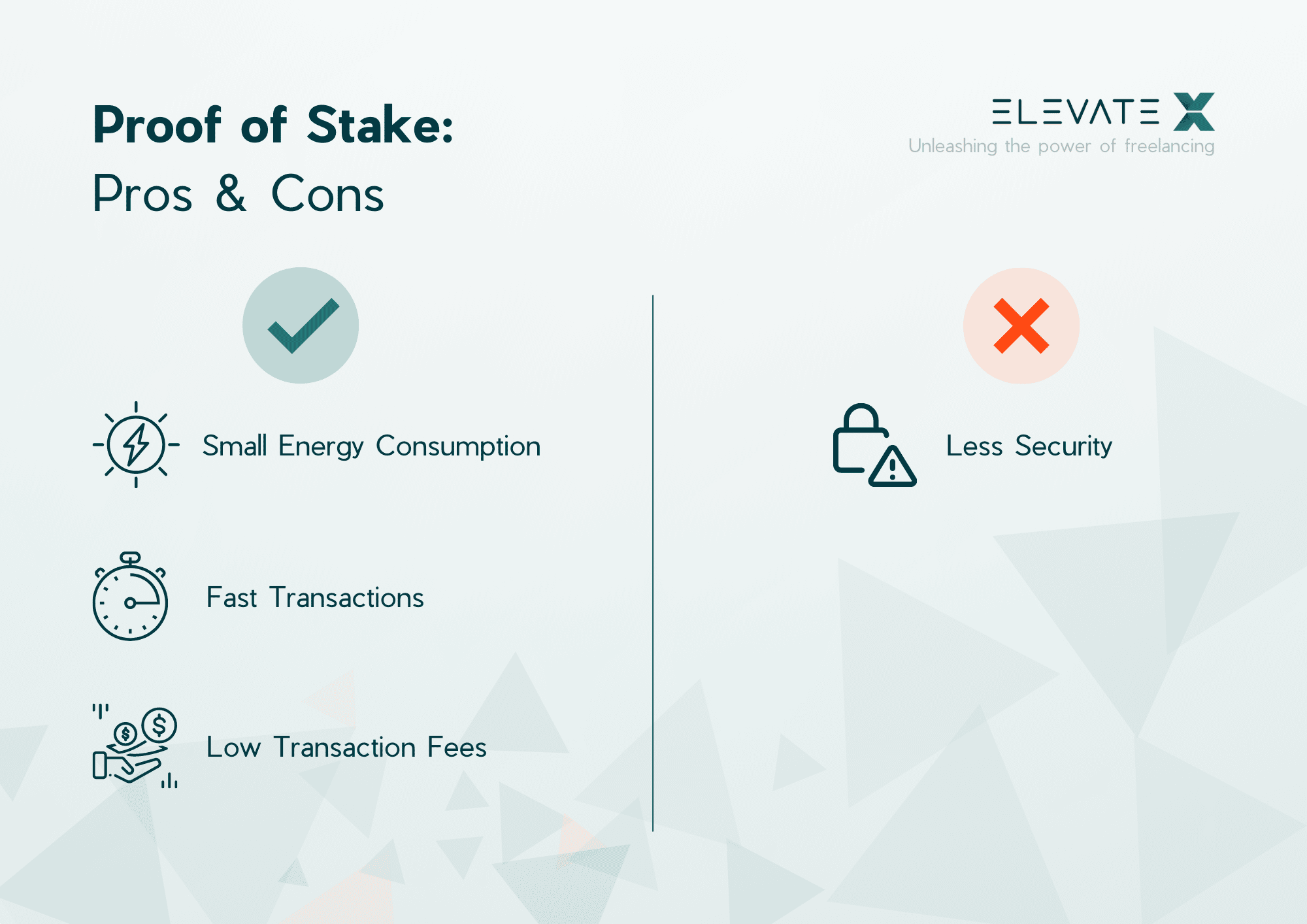 Proof of Stake:
Pros & Cons

ELEVATE X
Unleashing the power of freelancing

Small Energy Consumption

Fast Transactions

Low Transaction Fees

Less Security